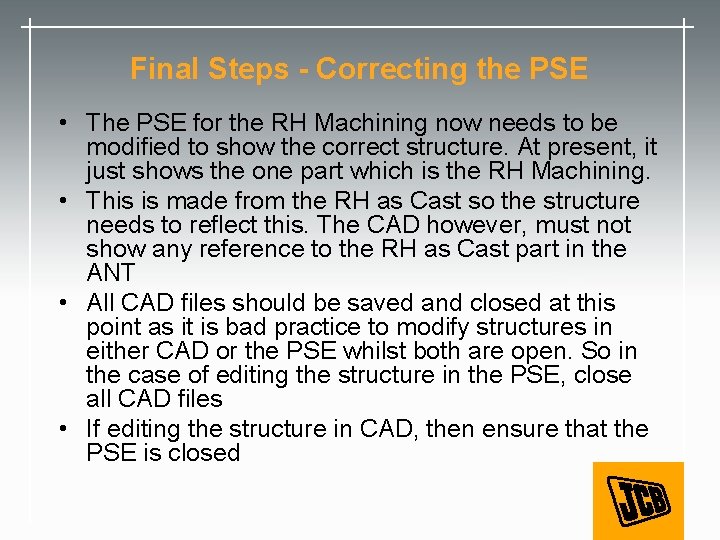 Final Steps - Correcting the PSE

• The PSE for the RH Machining now needs to be modified to show the correct structure. At present, it just shows the one part which is the RH Machining.

• This is made from the RH as Cast so the structure needs to reflect this. The CAD however, must not show any reference to the RH as Cast part in the ANT

• All CAD files should be saved and closed at this point as it is bad practice to modify structures in either CAD or the PSE whilst both are open. So in the case of editing the structure in the PSE, close all CAD files

• If editing the structure in CAD, then ensure that the PSE is closed

JCB